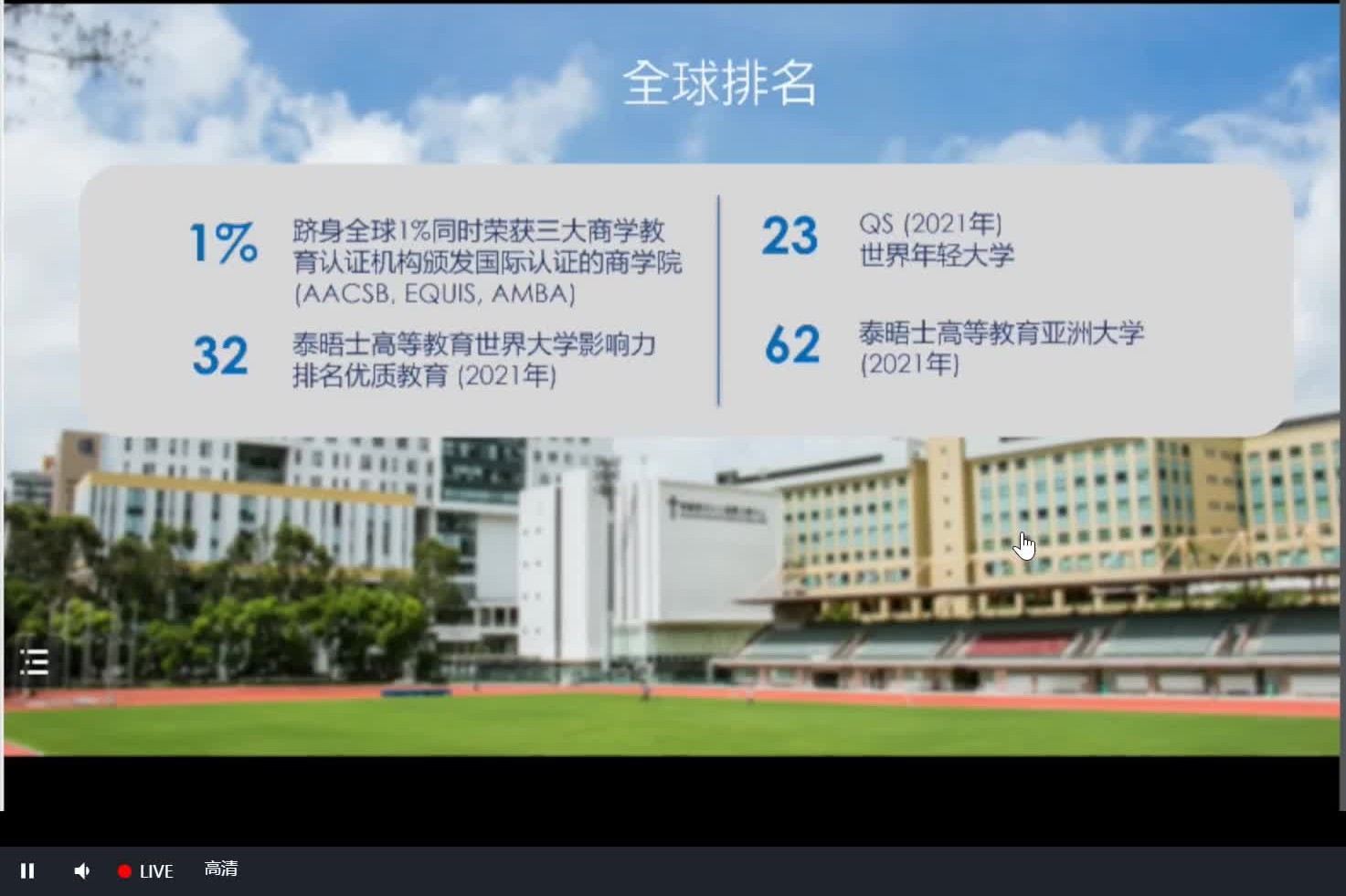 全球排名

1% 跻身全球1%同时荣获三大商学教育认证机构颁发国际认证的商学院 (AACSB, EQUIS, AMBA)

32 泰晤士高等教育世界大学影响力排名优质教育 (2021年)

23 QS (2021年) 世界年轻大学

62 泰晤士高等教育亚洲大学 (2021年)

LIVE 高清